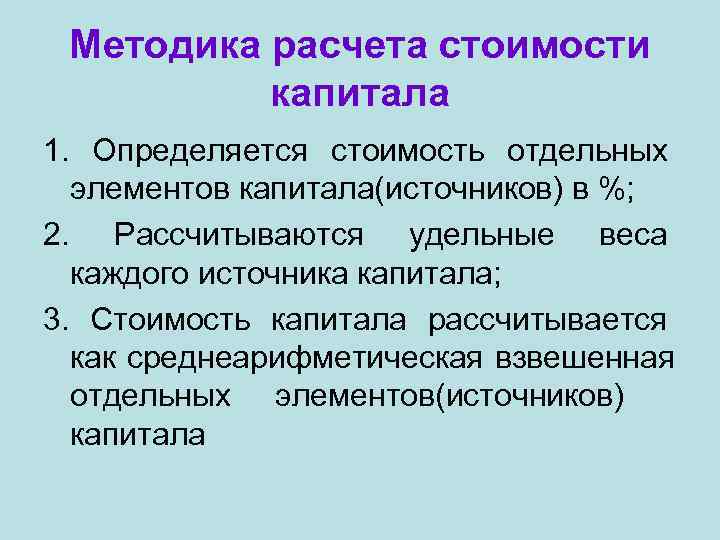 Методика расчета стоимости капитала

1. Определяется стоимость отдельных элементов капитала(источников) в %;

2. Рассчитываются удельные веса каждого источника капитала;

3. Стоимость капитала рассчитывается как среднеарифметическая взвешенная отдельных элементов(источников) капитала